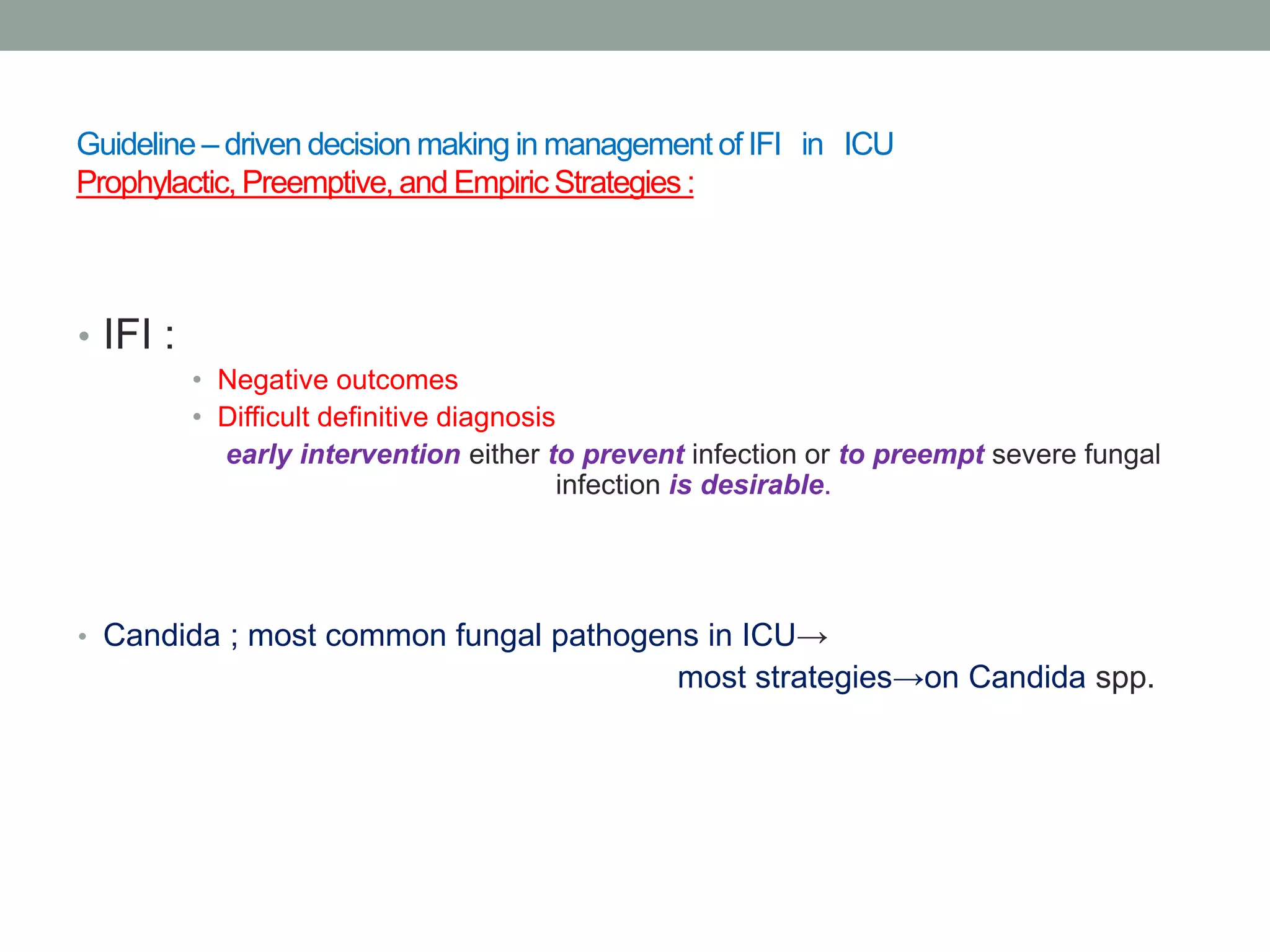 Guideline – driven decision making in management of IFI in ICU
Prophylactic, Preemptive, and Empiric Strategies :

• IFI :
• Negative outcomes
• Difficult definitive diagnosis
early intervention either to prevent infection or to preempt severe fungal infection is desirable.

• Candida ; most common fungal pathogens in ICU→ most strategies→on Candida spp.